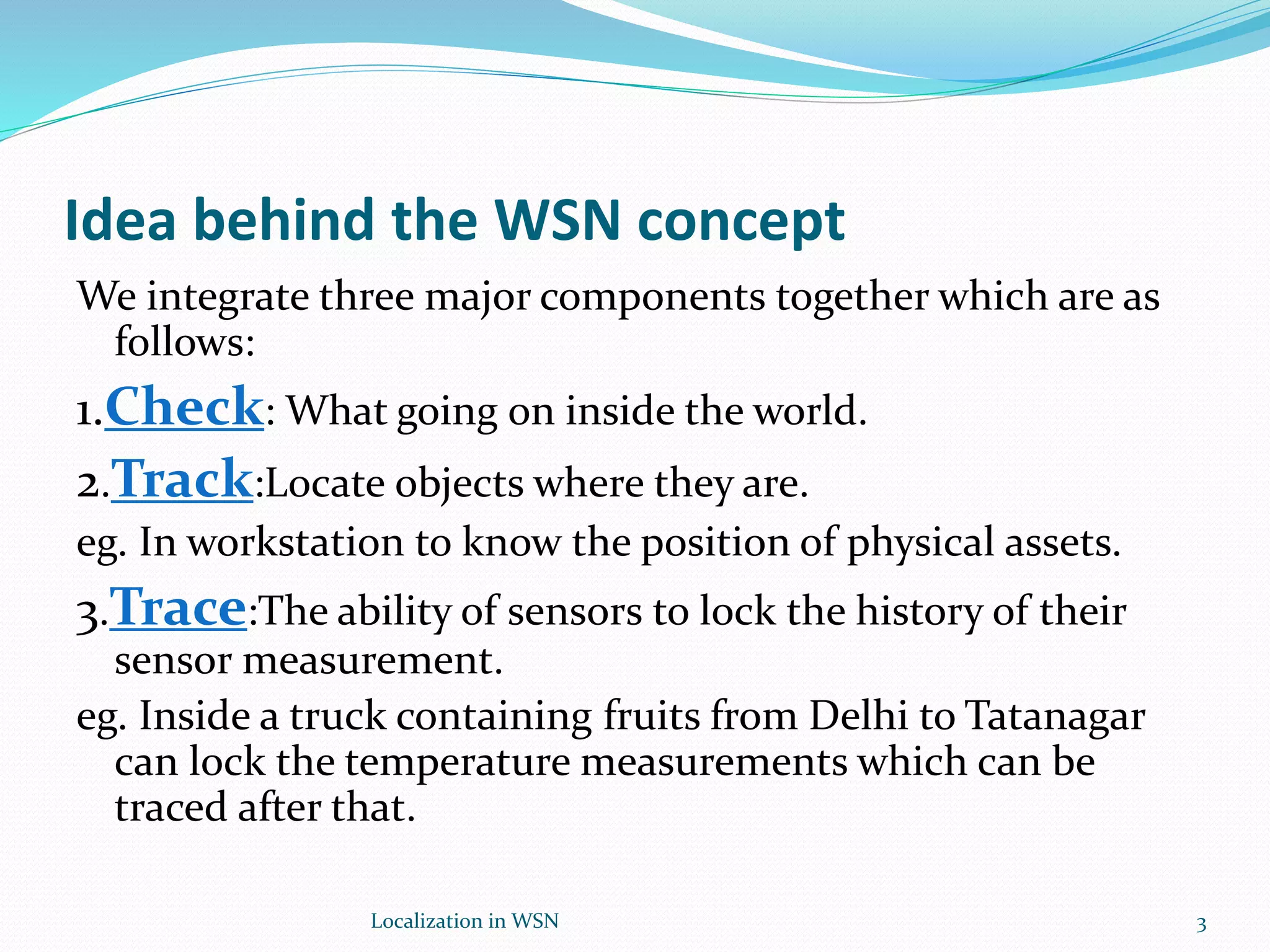 Idea behind the WSN concept

We integrate three major components together which are as follows:

1.Check: What going on inside the world.

2.Track:Locate objects where they are.

eg. In workstation to know the position of physical assets.

3.Trace:The ability of sensors to lock the history of their sensor measurement.

eg. Inside a truck containing fruits from Delhi to Tatanagar can lock the temperature measurements which can be traced after that.

Localization in WSN

3